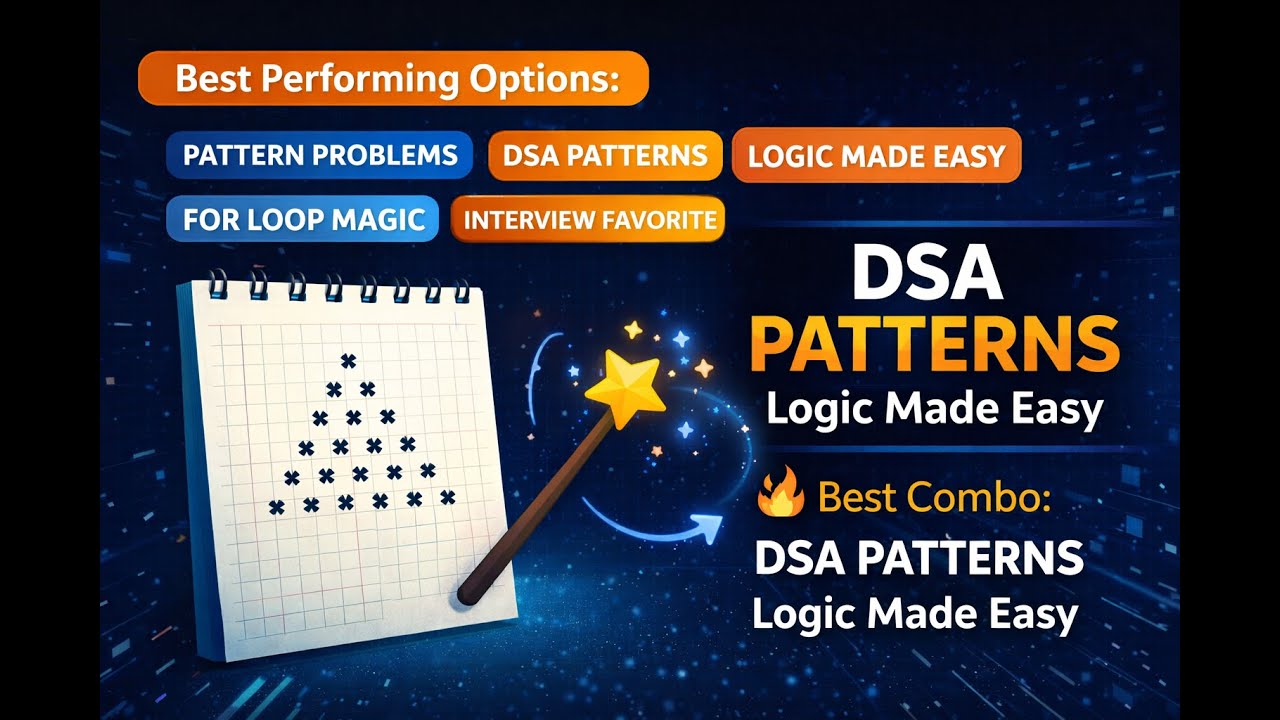 Best Performing Options:

PATTERN PROBLEMS
DSA PATTERNS
LOGIC MADE EASY
FOR LOOP MAGIC
INTERVIEW FAVORITE

DSA
PATTERNS
Logic Made Easy

🔥 Best Combo:
DSA PATTERNS
Logic Made Easy